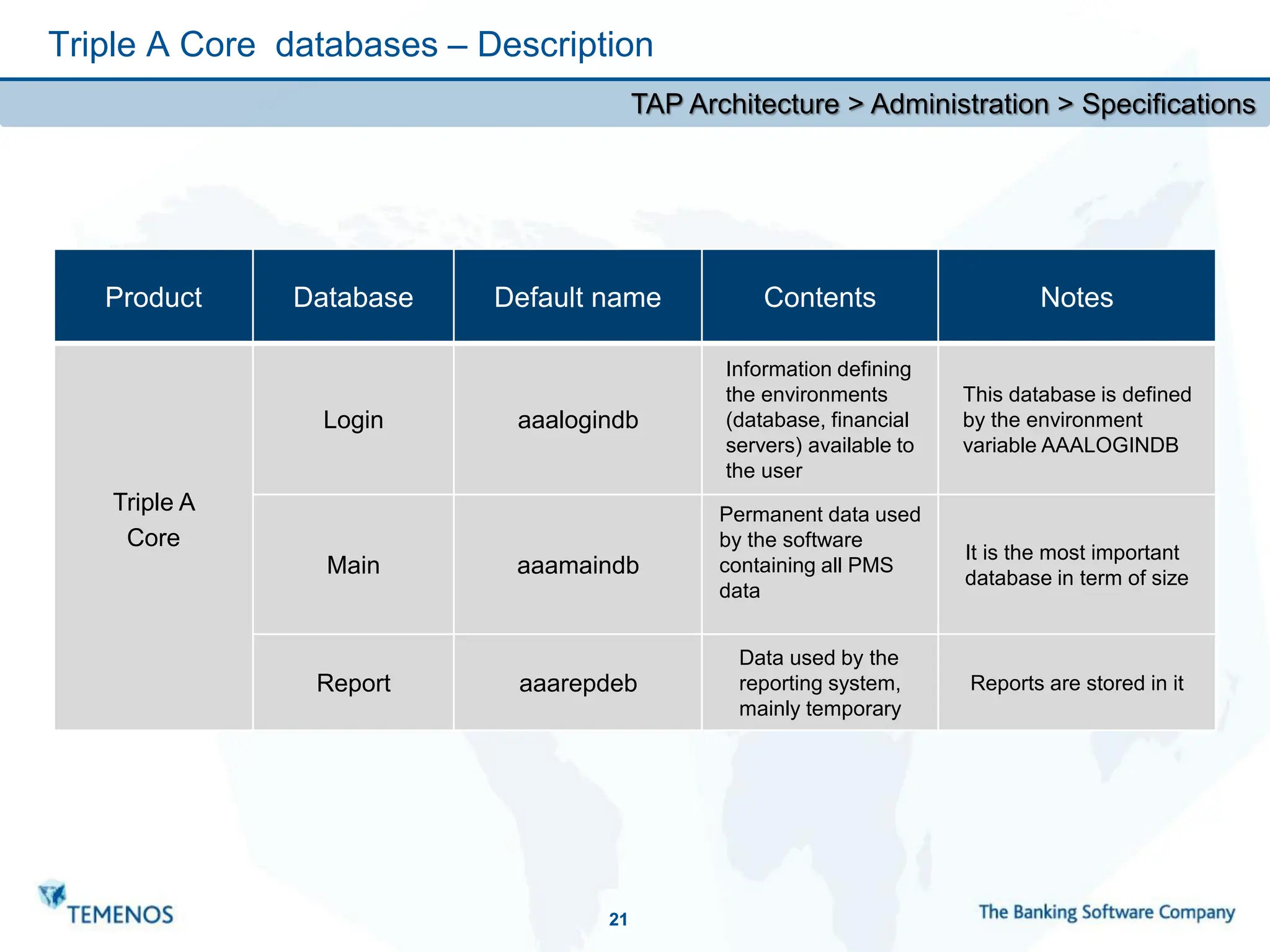 Triple A Core databases – Description

TAP Architecture > Administration > Specifications

| Product | Database | Default name | Contents | Notes |
|---|---|---|---|---|
| Triple A Core | Login | aaalogindb | Information defining the environments (database, financial servers) available to the user | This database is defined by the environment variable AAALOGINDB |
| | Main | aaamaindb | Permanent data used by the software containing all PMS data | It is the most important database in term of size |
| | Report | aaarepdeb | Data used by the reporting system, mainly temporary | Reports are stored in it |

TEMENOS

21

The Banking Software Company